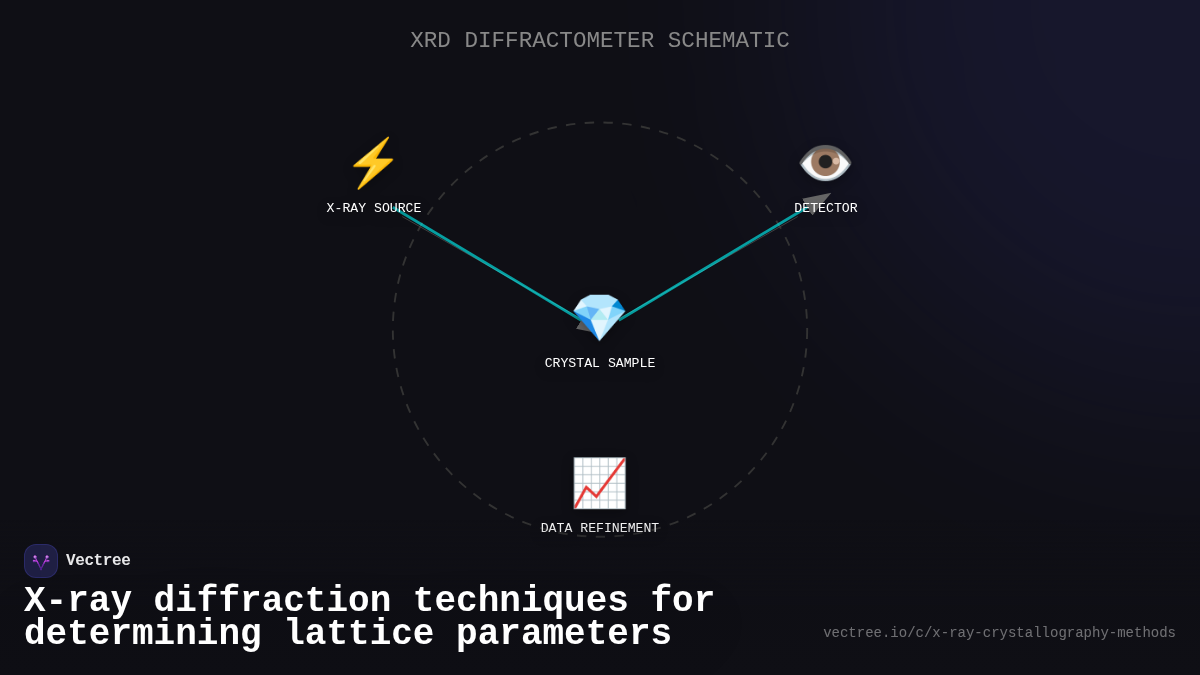 XRD DIFFRACTOMETER SCHEMATIC

X-RAY SOURCE

DETECTOR

CRYSTAL SAMPLE

DATA REFINEMENT

Vectree

X-ray diffraction techniques for determining lattice parameters

vectree.io/c/x-ray-crystallography-methods